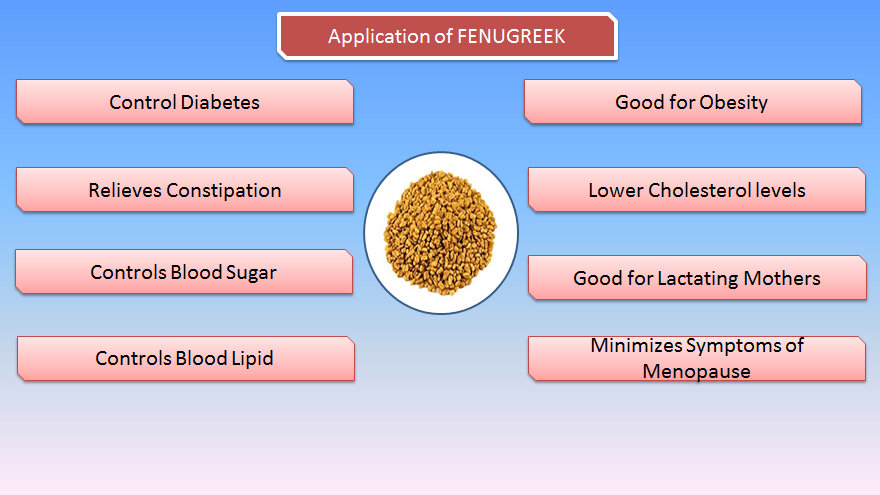 Application of FENUGREEK

Control Diabetes

Relieves Constipation

Controls Blood Sugar

Controls Blood Lipid

Good for Obesity

Lower Cholesterol levels

Good for Lactating Mothers

Minimizes Symptoms of Menopause